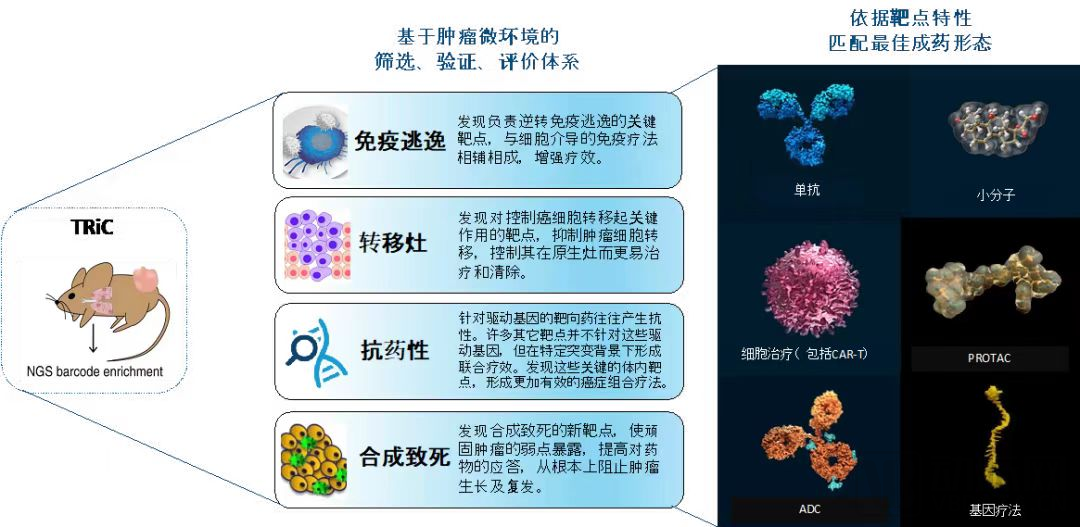 TRiC

NGS barcode enrichment

基于肿瘤微环境的
筛选、验证、评价体系

免疫逃逸
发现负责逆转免疫逃逸的关键靶点，与细胞介导的免疫疗法相辅相成，增强疗效。

转移灶
发现对控制癌细胞转移起关键作用的靶点，抑制肿瘤细胞转移，控制其在原生灶而更易治疗和清除。

抗药性
针对驱动基因的靶向药往往产生抗性。许多其它靶点并不针对这些驱动基因，但在特定突变背景下形成联合疗效。发现这些关键的体内靶点，形成更加有效的癌症组合疗法。

合成致死
发现合成致死的新靶点，使顽固肿瘤的弱点暴露，提高对药物的应答，从根本上阻止肿瘤生长及复发。

依据靶点特性
匹配最佳成药形态

单抗

小分子

细胞治疗（包括CAR-T）

PROTAC

ADC

基因疗法